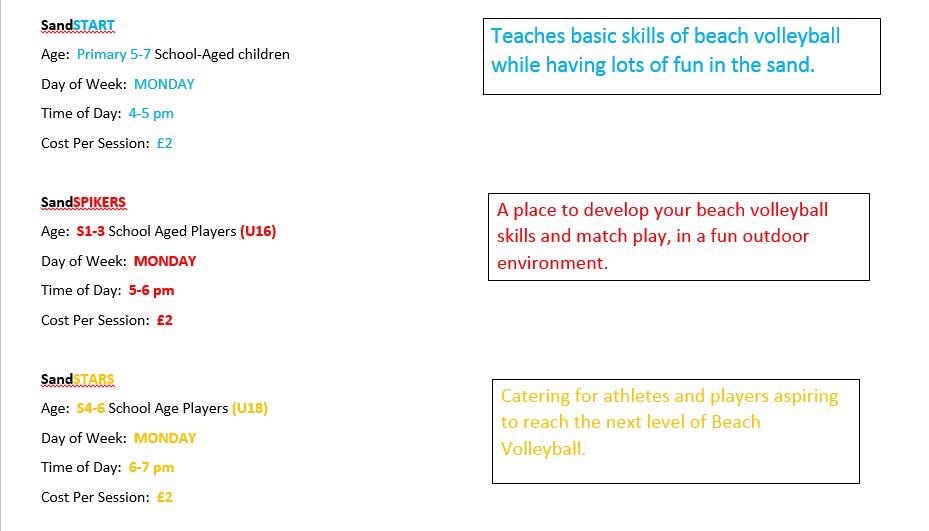 SandSTART

Age: Primary 5-7 School-Aged children

Day of Week: MONDAY

Time of Day: 4-5 pm

Cost Per Session: £2

Teaches basic skills of beach volleyball while having lots of fun in the sand.

SandSPIKERS

Age: S1-3 School Aged Players (U16)

Day of Week: MONDAY

Time of Day: 5-6 pm

Cost Per Session: £2

A place to develop your beach volleyball skills and match play, in a fun outdoor environment.

SandSTARS

Age: S4-6 School Age Players (U18)

Day of Week: MONDAY

Time of Day: 6-7 pm

Cost Per Session: £2

Catering for athletes and players aspiring to reach the next level of Beach Volleyball.